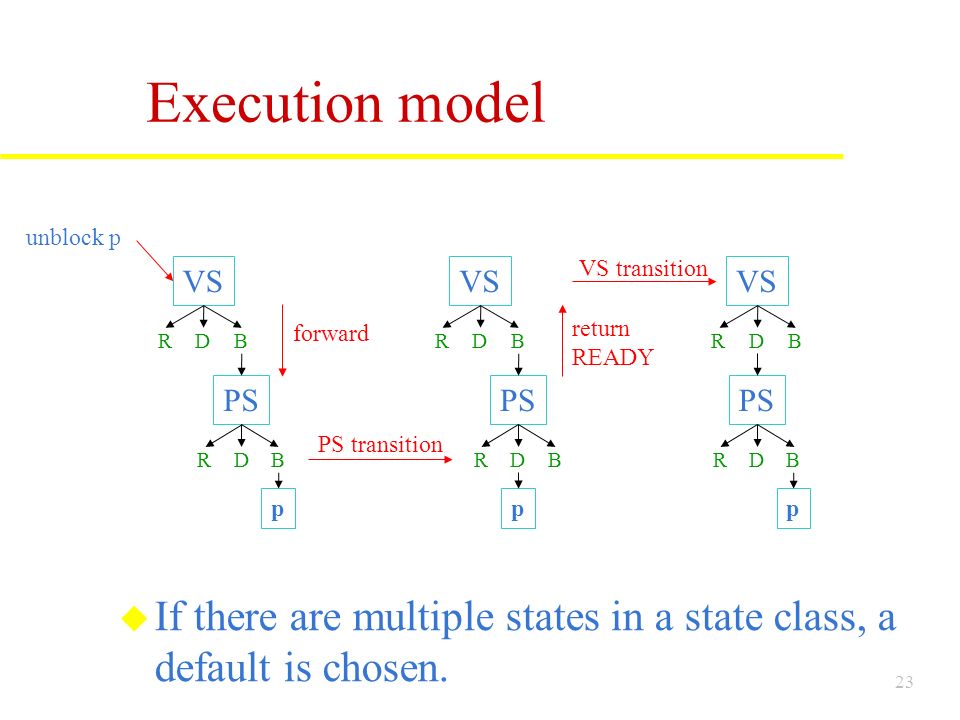 Execution model

unblock p

VS

R D B

forward

PS

R D B

p

PS transition

VS

R D B

return READY

PS

R D B

p

VS transition

VS

R D B

PS

R D B

p

If there are multiple states in a state class, a default is chosen.

23